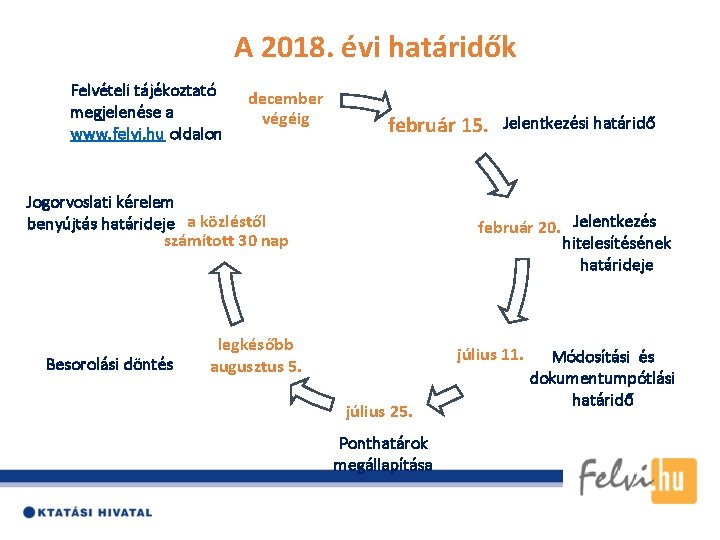 A 2018. évi határidők

Felvételi tájékoztató megjelenése a www.felvi.hu oldalon

december végéig

február 15.

Jelentkezési határidő

február 20.

Jelentkezés hitelesítésének határideje

július 11.

Módosítási és dokumentumpótlási határidő

július 25.

Ponthatárok megállapítása

legkésőbb augusztus 5.

Besorolási döntés

a közléstől számított 30 nap

Jogorvoslati kérelem benyújtás határideje

Felvi.hu

KTATÁSI HIVATAL